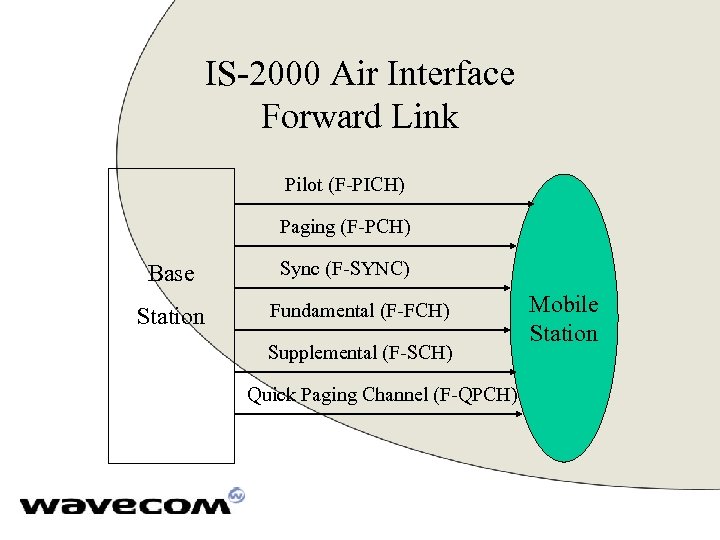 IS-2000 Air Interface
Forward Link

Base Station

Pilot (F-PICH)

Paging (F-PCH)

Sync (F-SYNC)

Fundamental (F-FCH)

Supplemental (F-SCH)

Quick Paging Channel (F-QPCH)

Mobile Station

wavecom